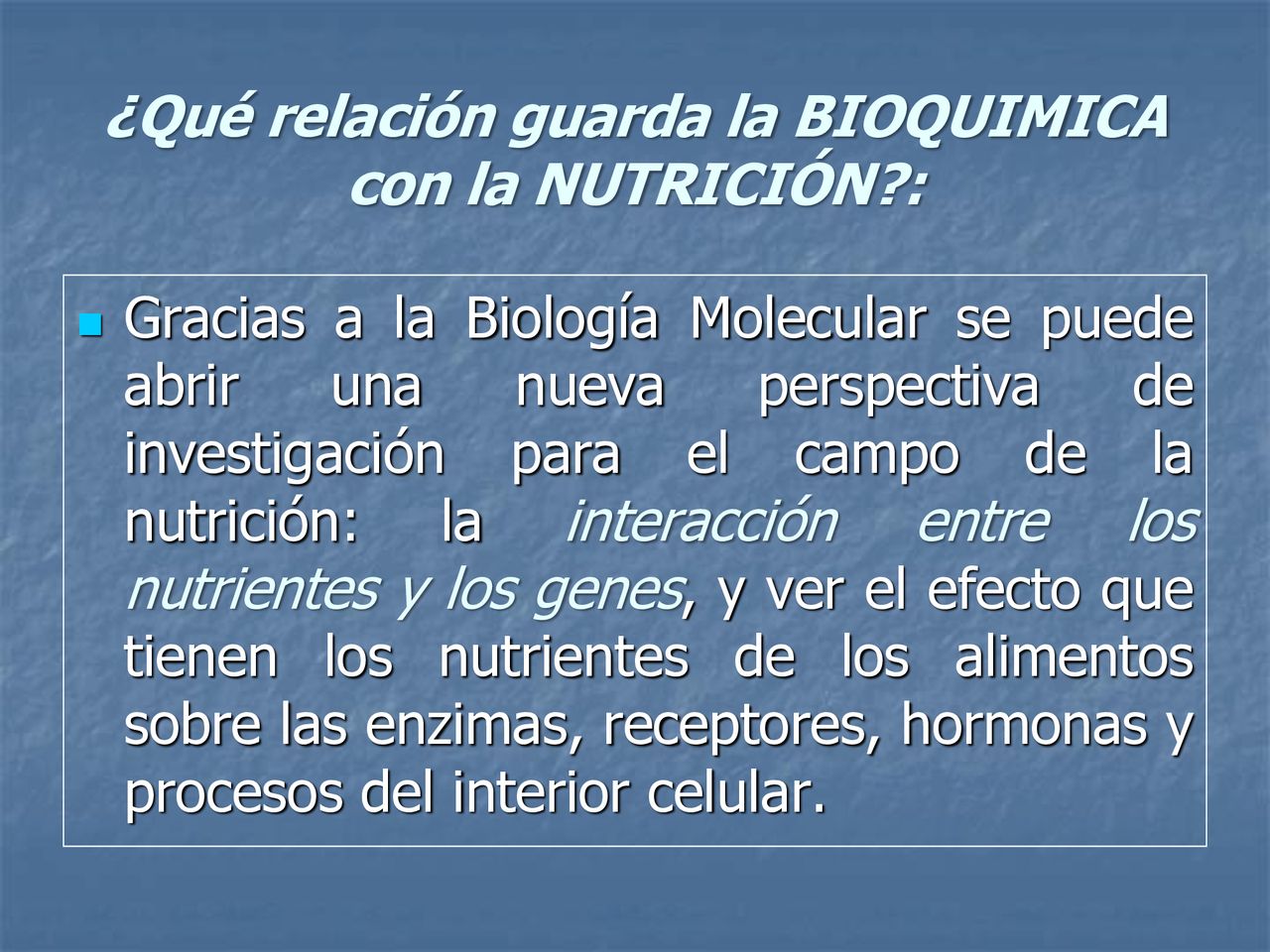 ¿Qué relación guarda la BIOQUIMICA con la NUTRICIÓN?:

Gracias a la Biología Molecular se puede abrir una nueva perspectiva de investigación para el campo de la nutrición: la interacción entre los nutrientes y los genes, y ver el efecto que tienen los nutrientes de los alimentos sobre las enzimas, receptores, hormonas y procesos del interior celular.